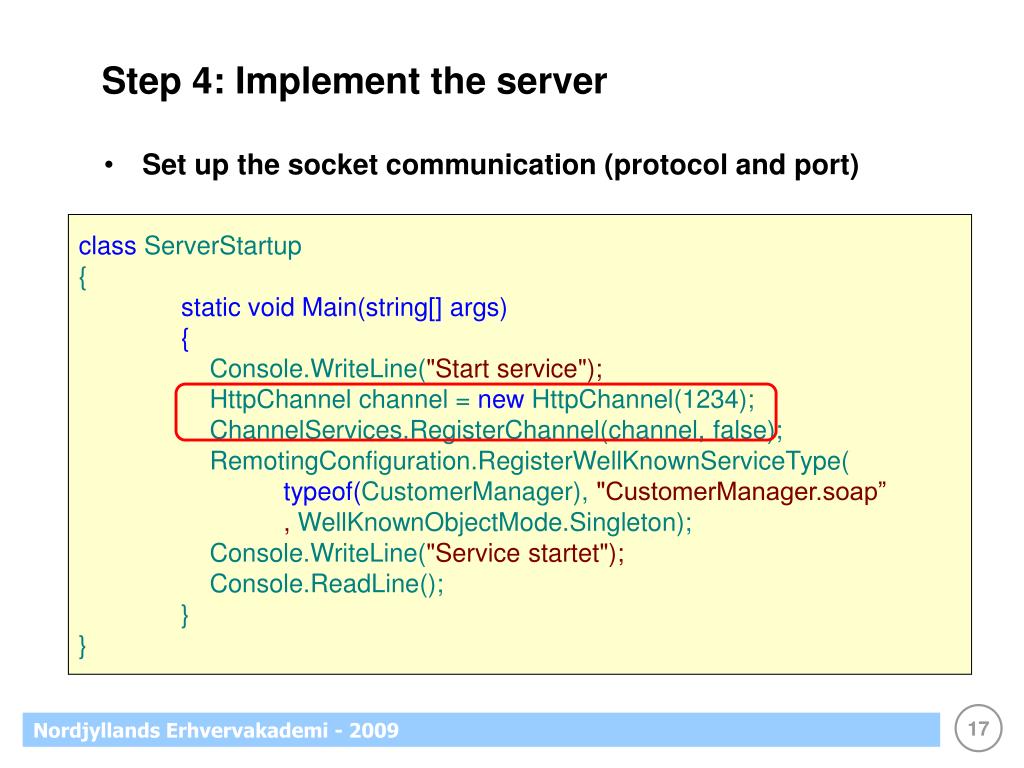 Step 4: Implement the server

• Set up the socket communication (protocol and port)

class ServerStartup
{
static void Main(string[] args)
{
Console.WriteLine("Start service");
HttpChannel channel = new HttpChannel(1234);
ChannelServices.RegisterChannel(channel, false);
RemotingConfiguration.RegisterWellKnownServiceType(
typeof(CustomerManager), "CustomerManager.soap”
, WellKnownObjectMode.Singleton);
Console.WriteLine("Service startet");
Console.ReadLine();
}
}

Nordjyllands Erhvervakademi - 2009

17